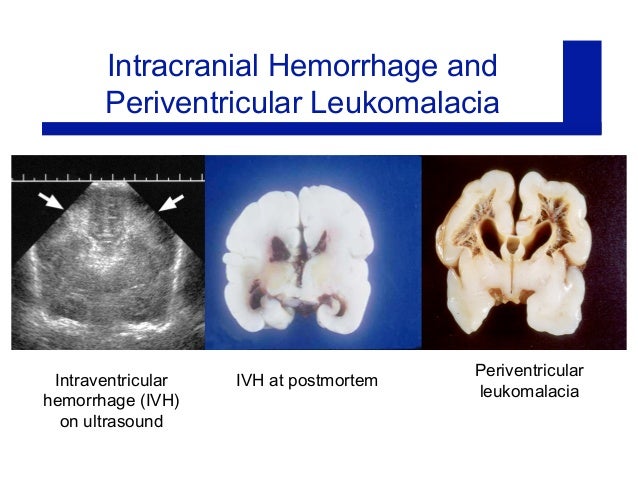 Intracranial Hemorrhage and Periventricular Leukomalacia

Intraventricular hemorrhage (IVH) on ultrasound

IVH at postmortem

Periventricular leukomalacia